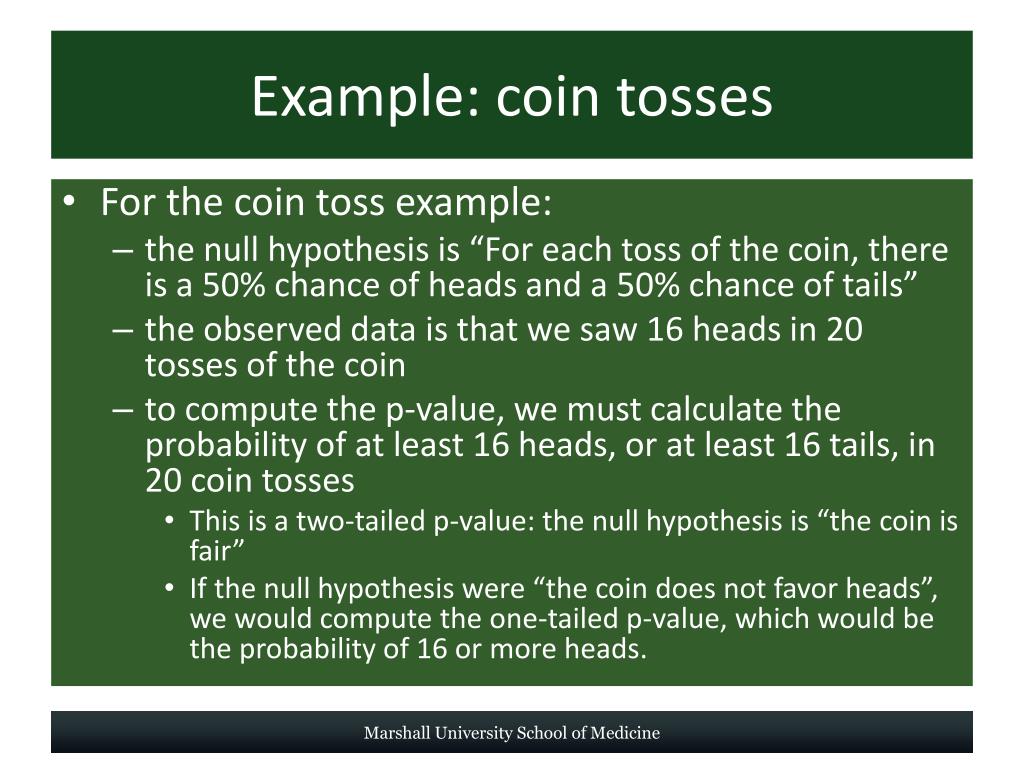 Example: coin tosses

• For the coin toss example:
– the null hypothesis is “For each toss of the coin, there is a 50% chance of heads and a 50% chance of tails”
– the observed data is that we saw 16 heads in 20 tosses of the coin
– to compute the p-value, we must calculate the probability of at least 16 heads, or at least 16 tails, in 20 coin tosses
• This is a two-tailed p-value: the null hypothesis is “the coin is fair”
• If the null hypothesis were “the coin does not favor heads”, we would compute the one-tailed p-value, which would be the probability of 16 or more heads.

Marshall University School of Medicine